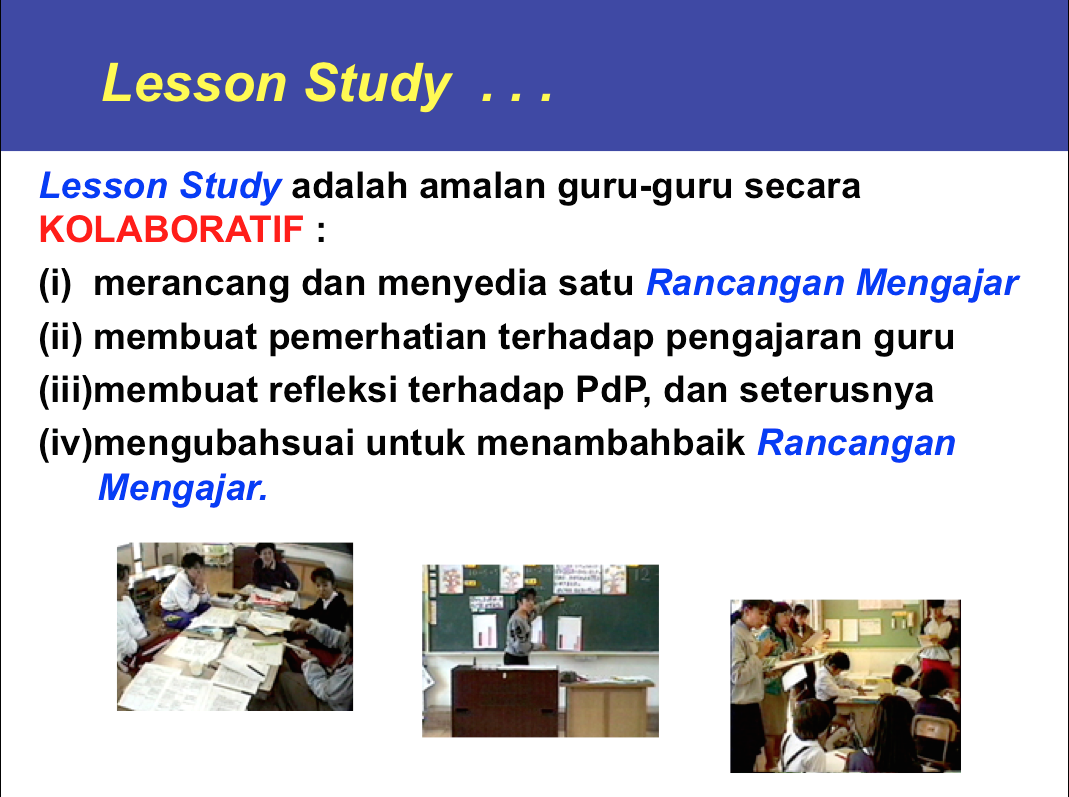 Lesson Study . . .

Lesson Study adalah amalan guru-guru secara KOLABORATIF :

(i) merancang dan menyedia satu Rancangan Mengajar

(ii) membuat pemerhatian terhadap pengajaran guru

(iii)membuat refleksi terhadap PdP, dan seterusnya

(iv)mengubahsuai untuk menambahbaik Rancangan Mengajar.